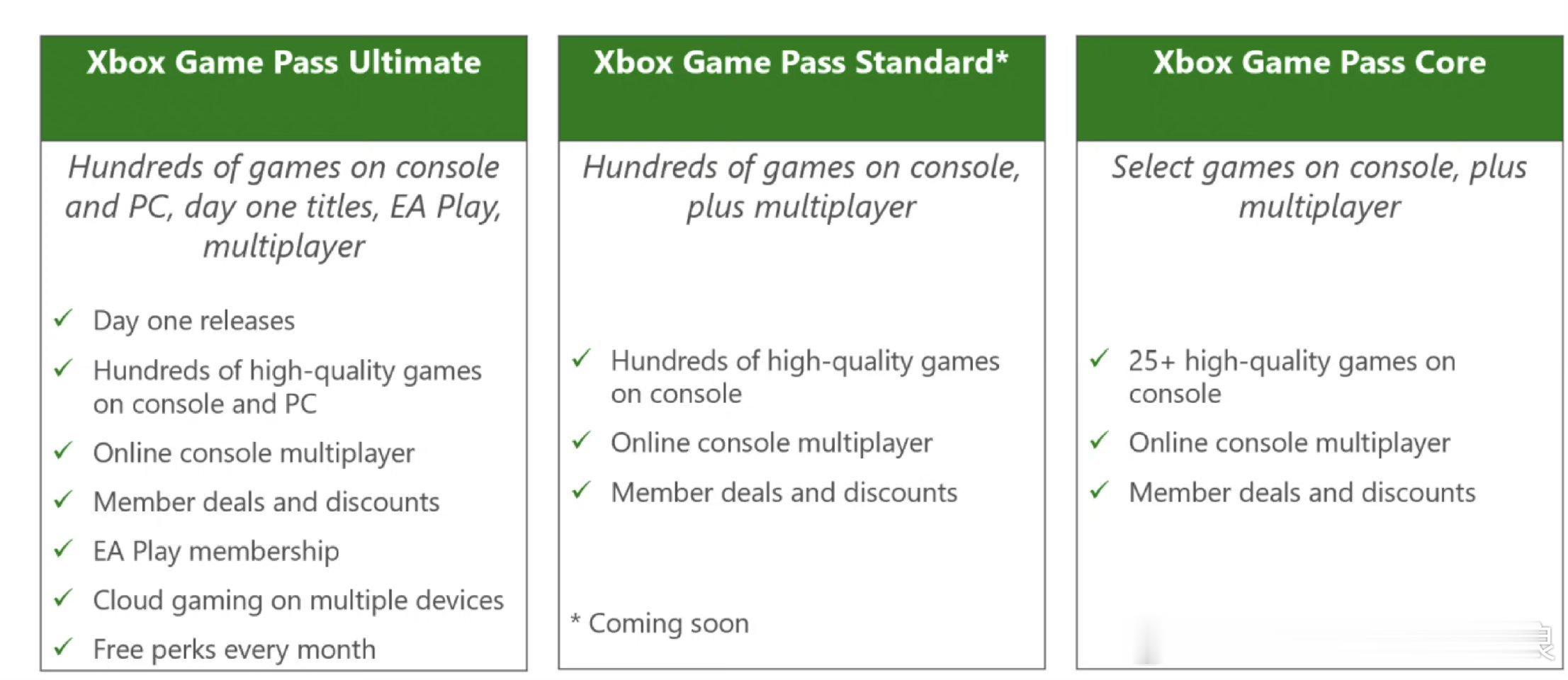 Xbox Game Pass Ultimate

Hundreds of games on console and PC, day one titles, EA Play, multiplayer

✓ Day one releases
✓ Hundreds of high-quality games on console and PC
✓ Online console multiplayer
✓ Member deals and discounts
✓ EA Play membership
✓ Cloud gaming on multiple devices
✓ Free perks every month

Xbox Game Pass Standard*

Hundreds of games on console, plus multiplayer

✓ Hundreds of high-quality games on console
✓ Online console multiplayer
✓ Member deals and discounts

* Coming soon

Xbox Game Pass Core

Select games on console, plus multiplayer

✓ 25+ high-quality games on console
✓ Online console multiplayer
✓ Member deals and discounts